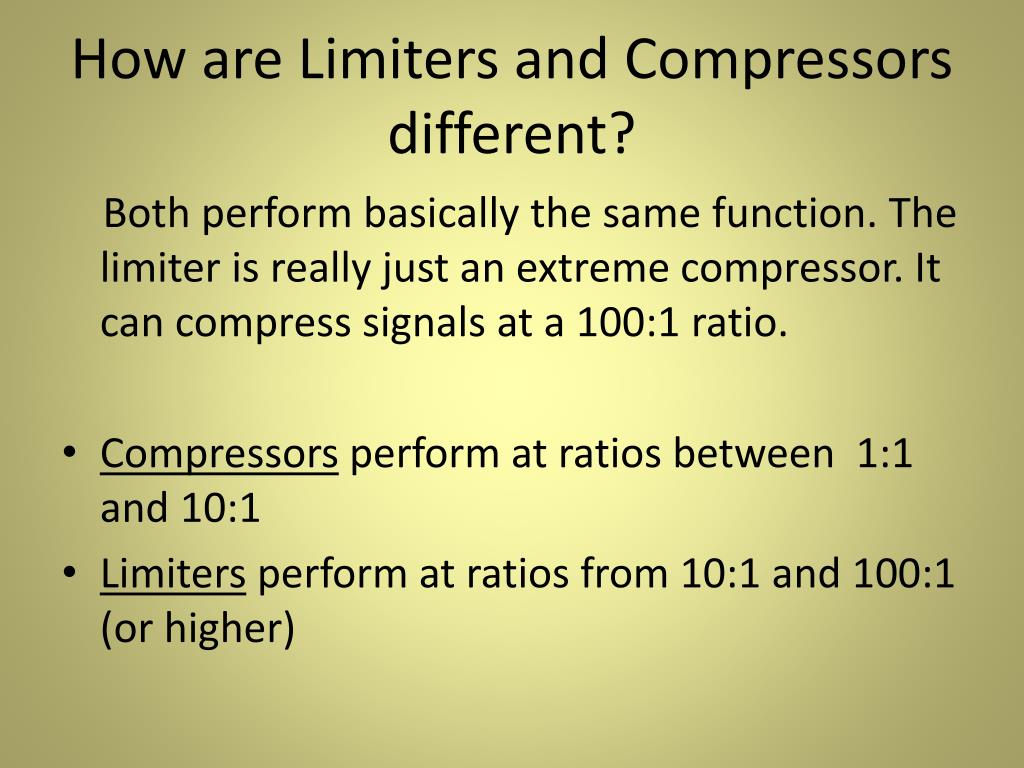 How are Limiters and Compressors different?

Both perform basically the same function. The limiter is really just an extreme compressor. It can compress signals at a 100:1 ratio.

• Compressors perform at ratios between 1:1 and 10:1
• Limiters perform at ratios from 10:1 and 100:1 (or higher)